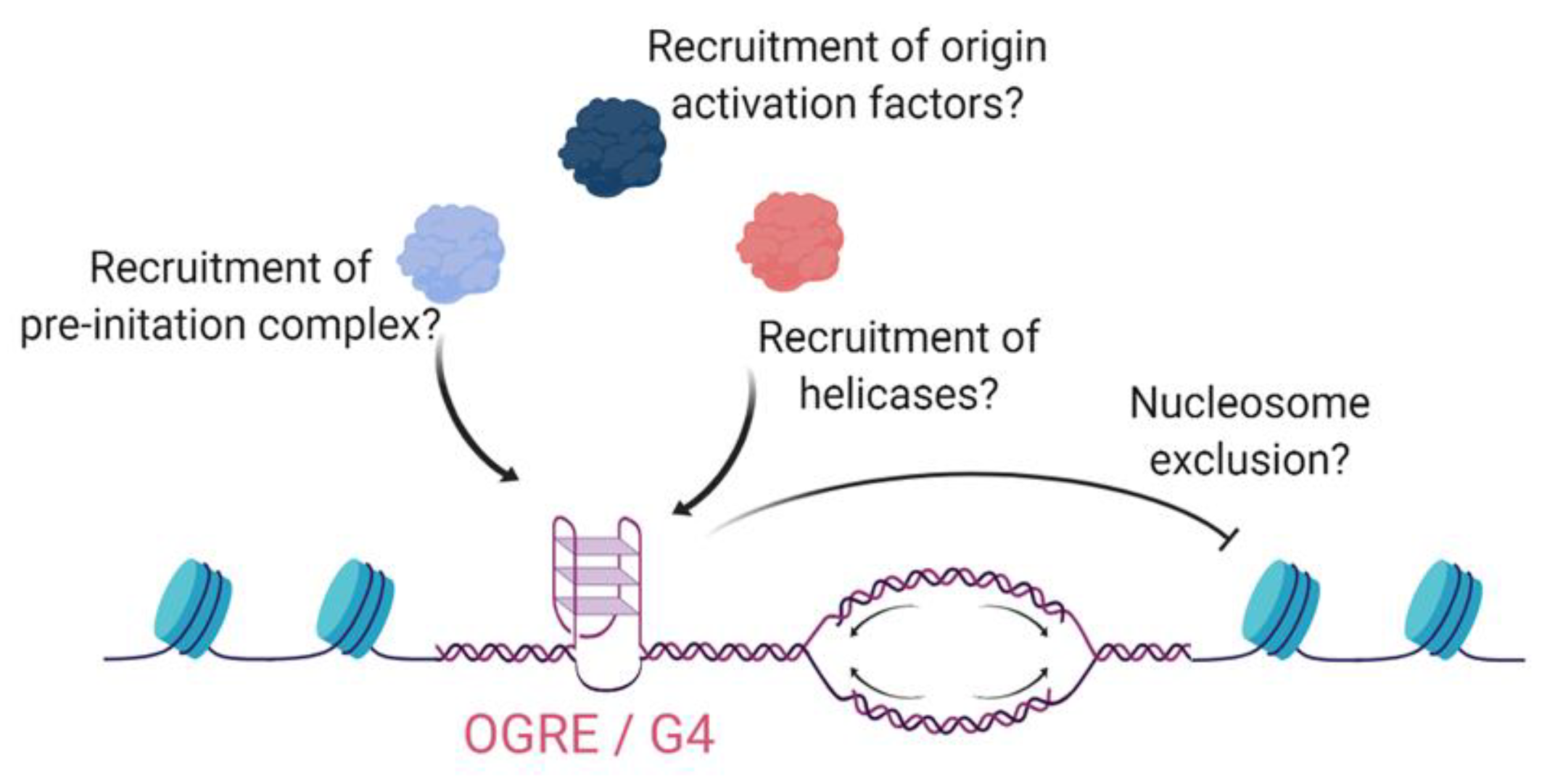 Recruitment of origin activation factors?

Recruitment of pre-initation complex?

Recruitment of helicases?

Nucleosome exclusion?

OGRE / G4